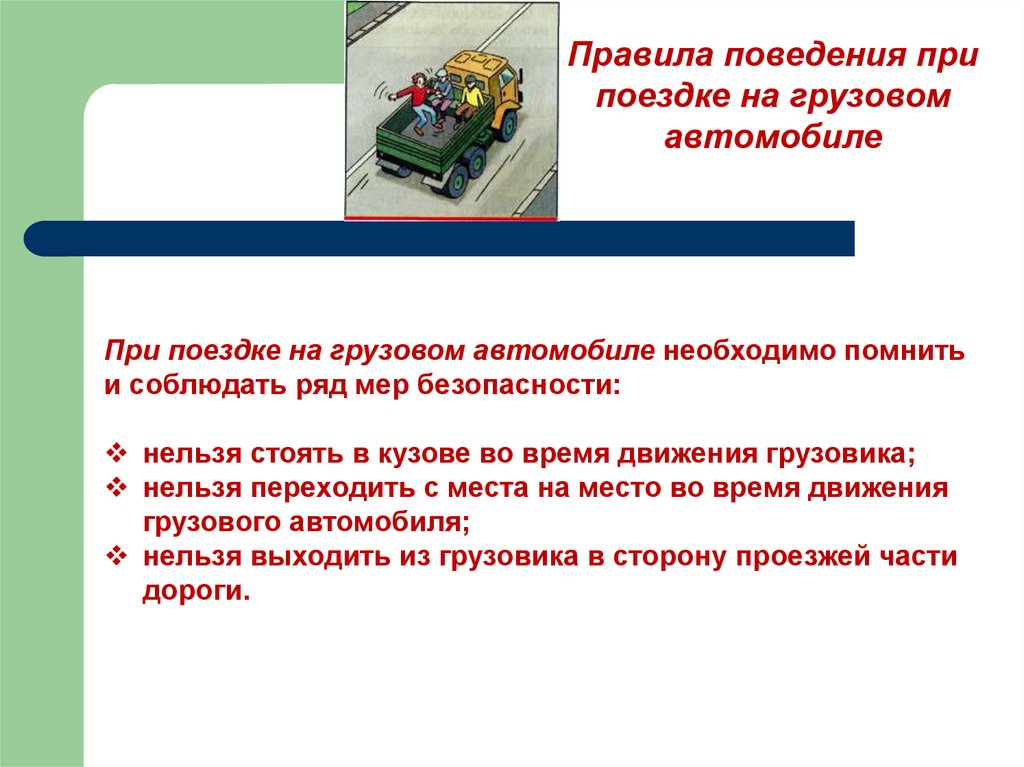 Правила поведения при поездке на грузовом автомобиле

При поездке на грузовом автомобиле необходимо помнить и соблюдать ряд мер безопасности:

❖ нельзя стоять в кузове во время движения грузовика;
❖ нельзя переходить с места на место во время движения грузового автомобиля;
❖ нельзя выходить из грузовика в сторону проезжей части дороги.